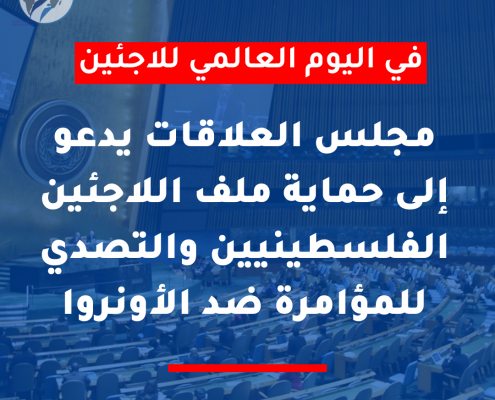 في اليوم العالمي للاجئين

مجلس العلاقات يدعو إلى حماية ملف اللاجئين الفلسطينيين والتصدي للمؤامرة ضد الأونروا